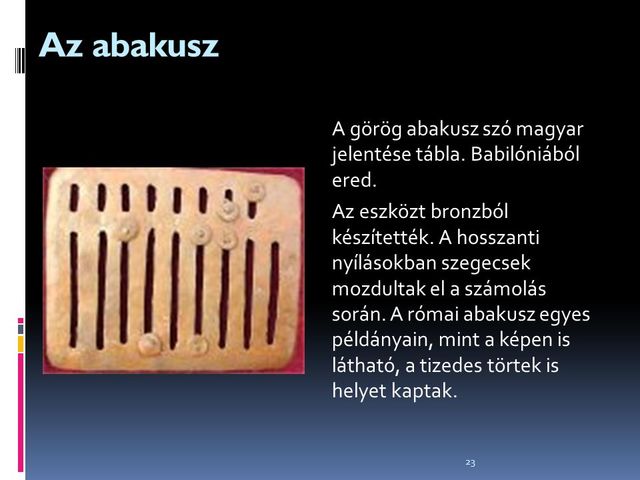 Az abakusz

A görög abakusz szó magyar jelentése tábla. Babilóniából ered.

Az eszközt bronzból készítették. A hosszanti nyílásokban szegecsek mozdultak el a számolás során. A római abakusz egyes példányain, mint a képen is látható, a tizedes törtek is helyet kaptak.

23